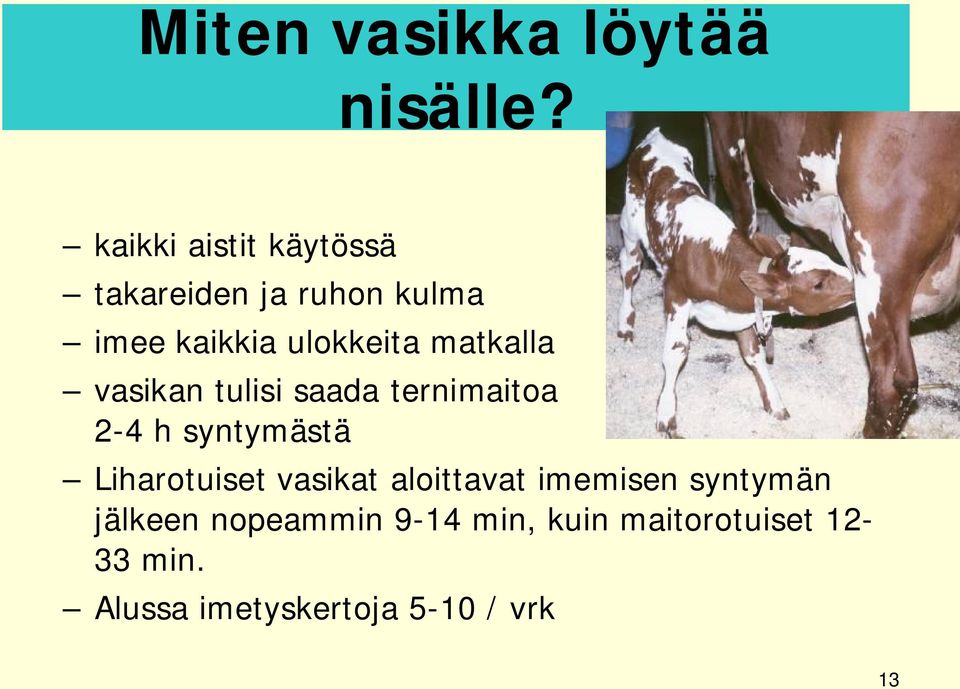 Miten vasikka löytää nisälle?

– kaikki aistit käytössä
– takareiden ja ruhon kulma
– imee kaikkia ulokkeita matkalla
– vasikan tulisi saada ternimaitoa 2-4 h syntymästä
– Liharotuiset vasikat aloittavat imemisen syntymän jälkeen nopeammin 9-14 min, kuin maitorotuiset 12-33 min.
– Alussa imetyskertoja 5-10 / vrk

13